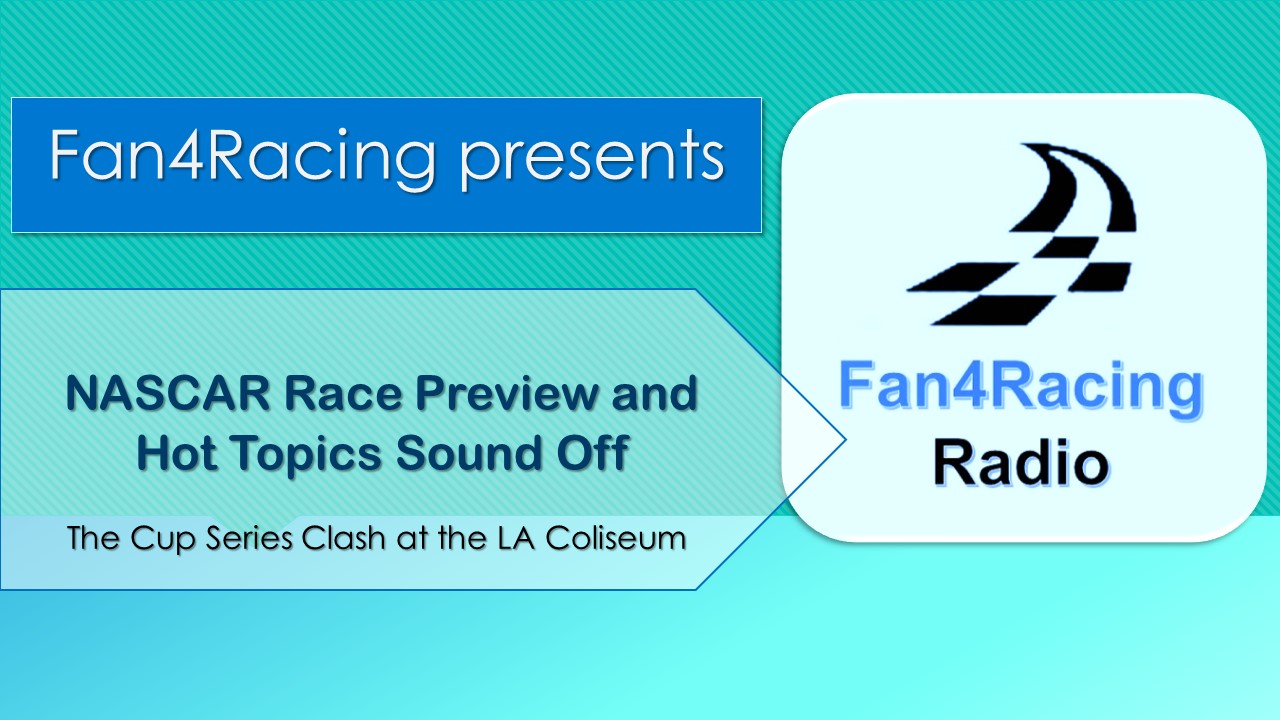 Fan4Racing presents

NASCAR Race Preview and Hot Topics Sound Off

The Cup Series Clash at the LA Coliseum

Fan4Racing Radio